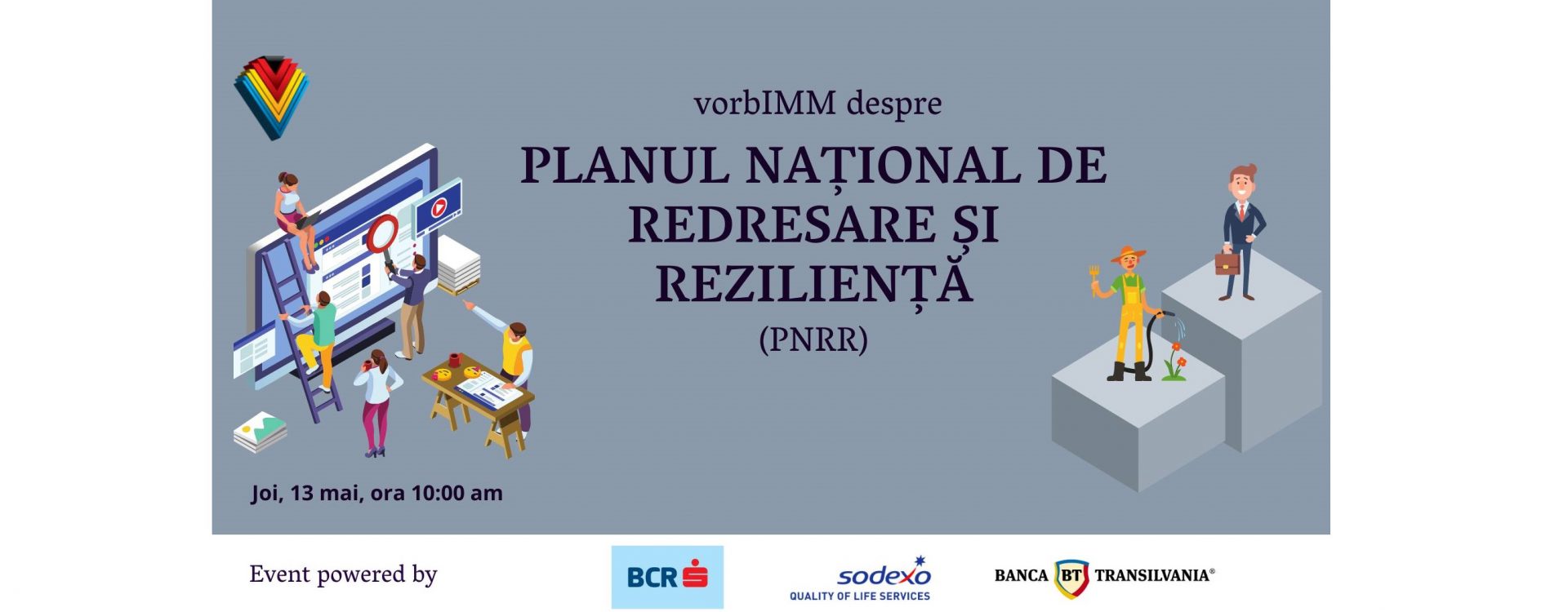 vorbIMM despre

PLANUL NAȚIONAL DE REDRESARE ȘI REZILIENȚĂ

(PNRR)

Joi, 13 mai, ora 10:00 am

Event powered by

BCR

sodexo
QUALITY OF LIFE SERVICES

BANCA BT TRANSILVANIA®